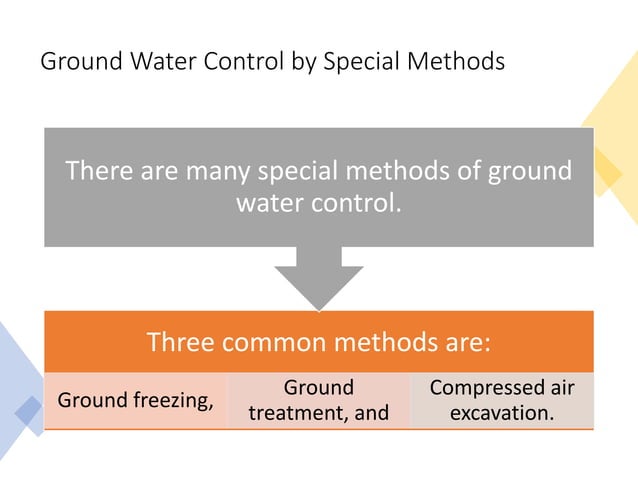 Ground Water Control by Special Methods

There are many special methods of ground water control.

Three common methods are:

Ground freezing,

Ground treatment, and

Compressed air excavation.